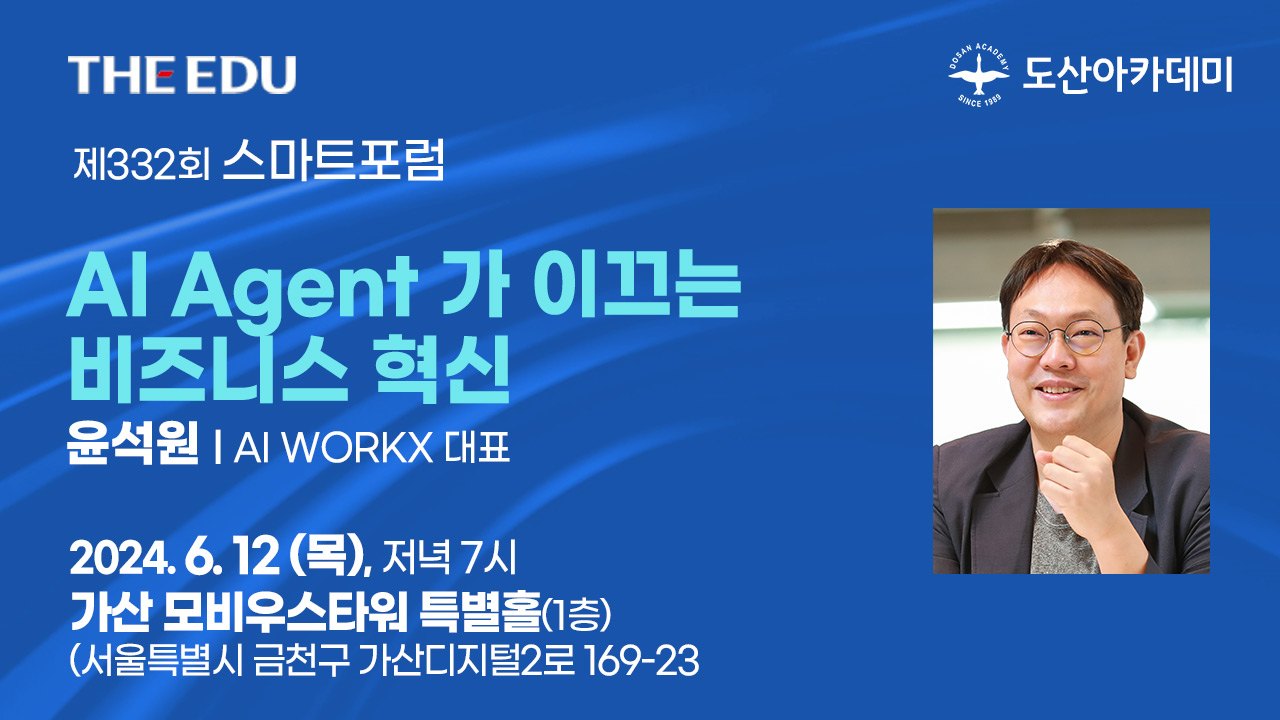 THE EDU

DOSAN ACADEMY SINCE 1989 도산아카데미

제332회 스마트포럼

AI Agent 가 이끄는 비즈니스 혁신

윤석원 | AI WORKX 대표

2024. 6. 12 (목), 저녁 7시
가산 모비우스타워 특별홀(1층)
(서울특별시 금천구 가산디지털2로 169-23